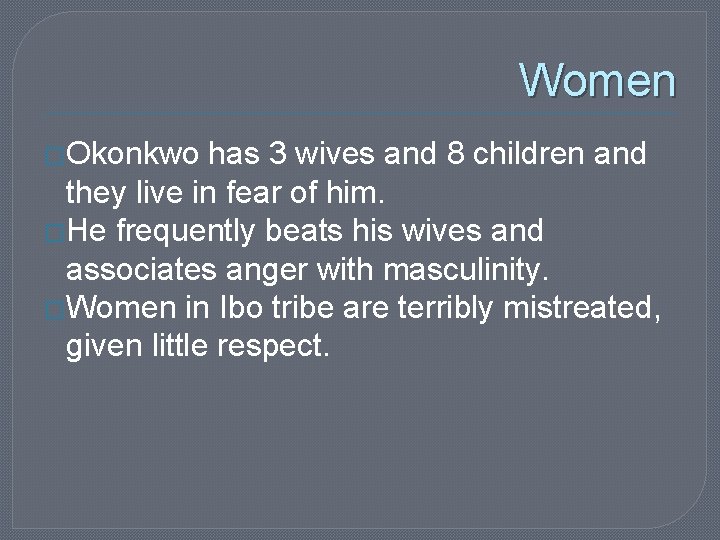 Women

Okonkwo has 3 wives and 8 children and they live in fear of him.
He frequently beats his wives and associates anger with masculinity.
Women in Ibo tribe are terribly mistreated, given little respect.